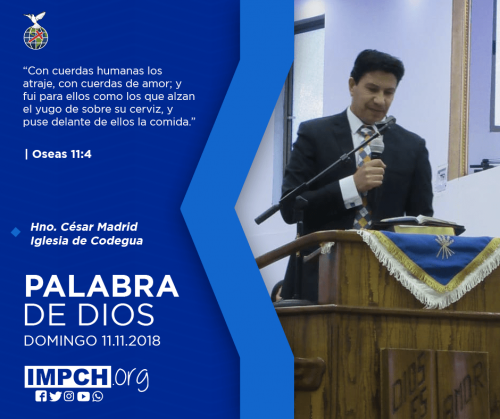 “Con cuerdas humanas los atraje, con cuerdas de amor; y fui para ellos como los que alzan el yugo de sobre su cerviz, y puse delante de ellos la comida.”

| Oseas 11:4

Hno. César Madrid
Iglesia de Codegua

PALABRA
DE DIOS
DOMINGO 11.11.2018

IMPCH.org

DIOS ES AMOR